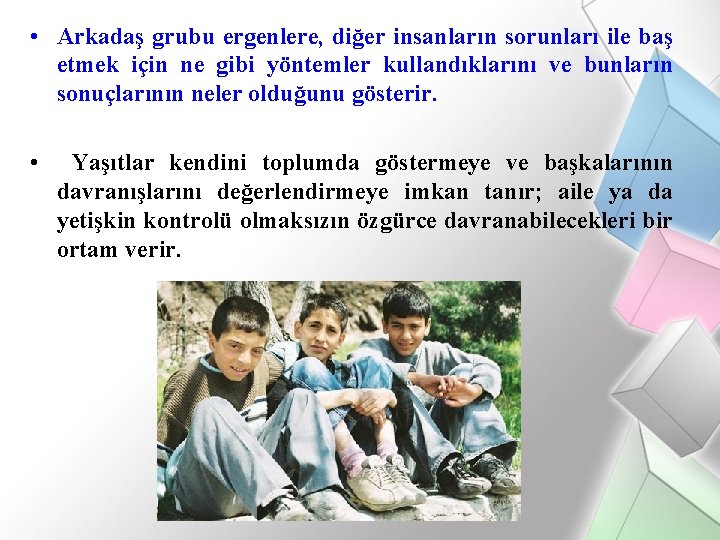 • Arkadaş grubu ergenlere, diğer insanların sorunları ile baş etmek için ne gibi yöntemler kullandıklarını ve bunların sonuçlarının neler olduğunu gösterir.

• Yaşıtlar kendini toplumda göstermeye ve başkalarının davranışlarını değerlendirmeye imkan tanır; aile ya da yetişkin kontrolü olmaksızın özgürce davranabilecekleri bir ortam verir.